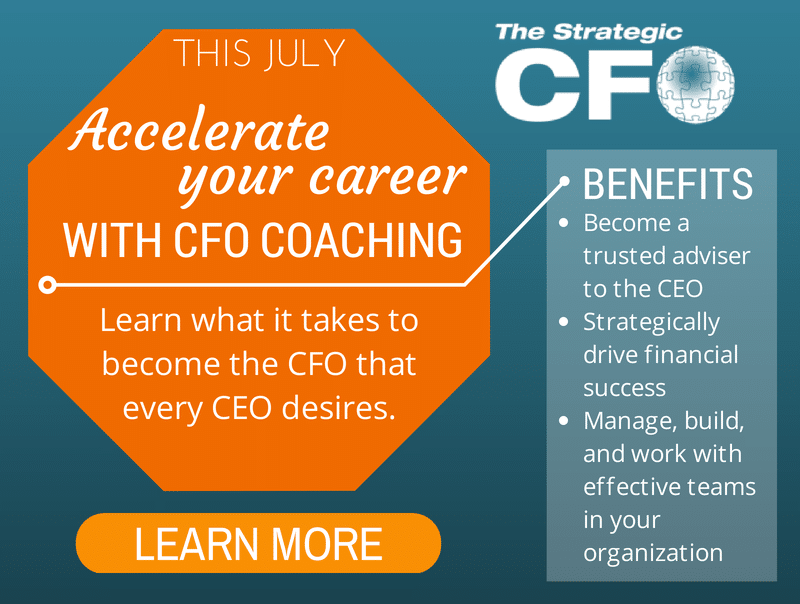 THIS JULY

Accelerate your career

WITH CFO COACHING

Learn what it takes to become the CFO that every CEO desires.

LEARN MORE

The Strategic CFO

BENEFITS

- Become a trusted adviser to the CEO
- Strategically drive financial success
- Manage, build, and work with effective teams in your organization